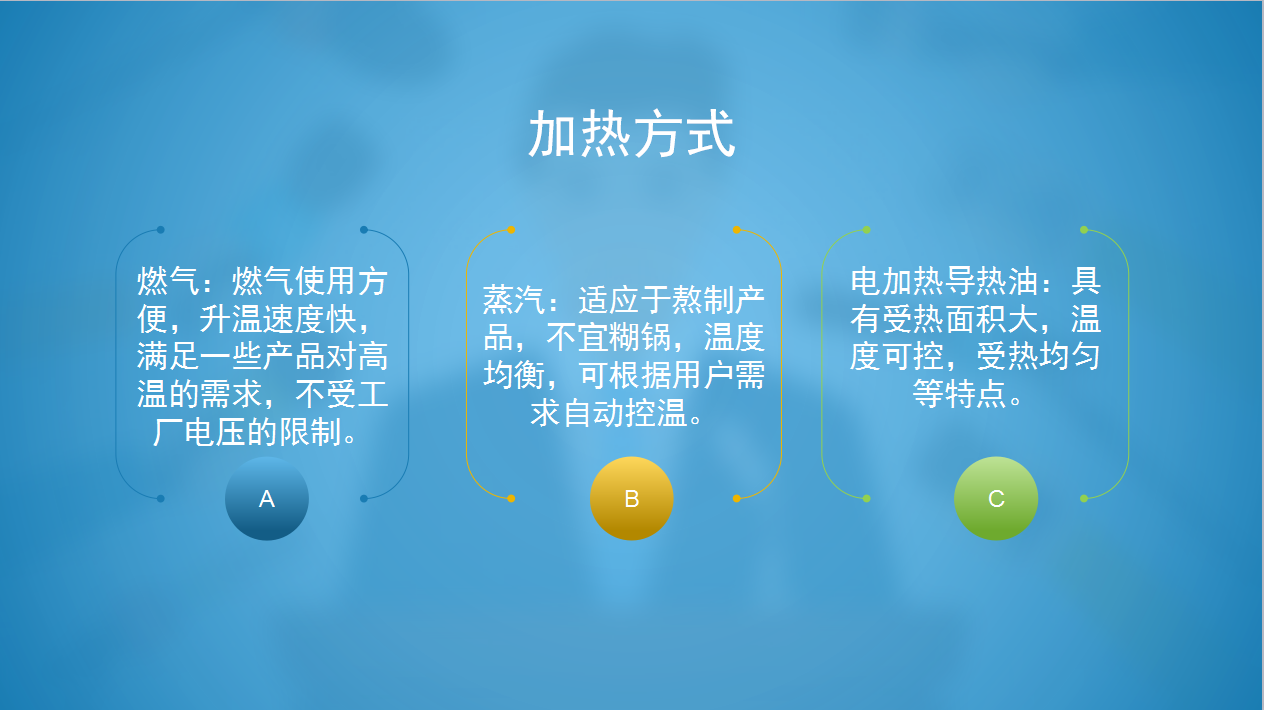 加热方式

燃气：燃气使用方便，升温速度快，满足一些产品对高温的需求，不受工厂电压的限制。

A

蒸汽：适应于熬制产品，不宜糊锅，温度均衡，可根据用户需求自动控温。

B

电加热导热油：具有受热面积大，温度可控，受热均匀等特点。

C